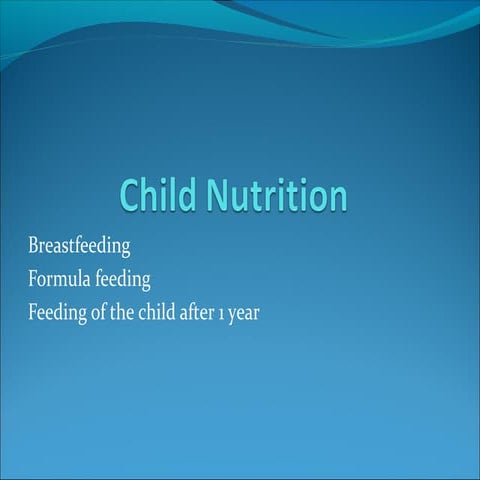 Child Nutrition

Breastfeeding

Formula feeding

Feeding of the child after 1 year